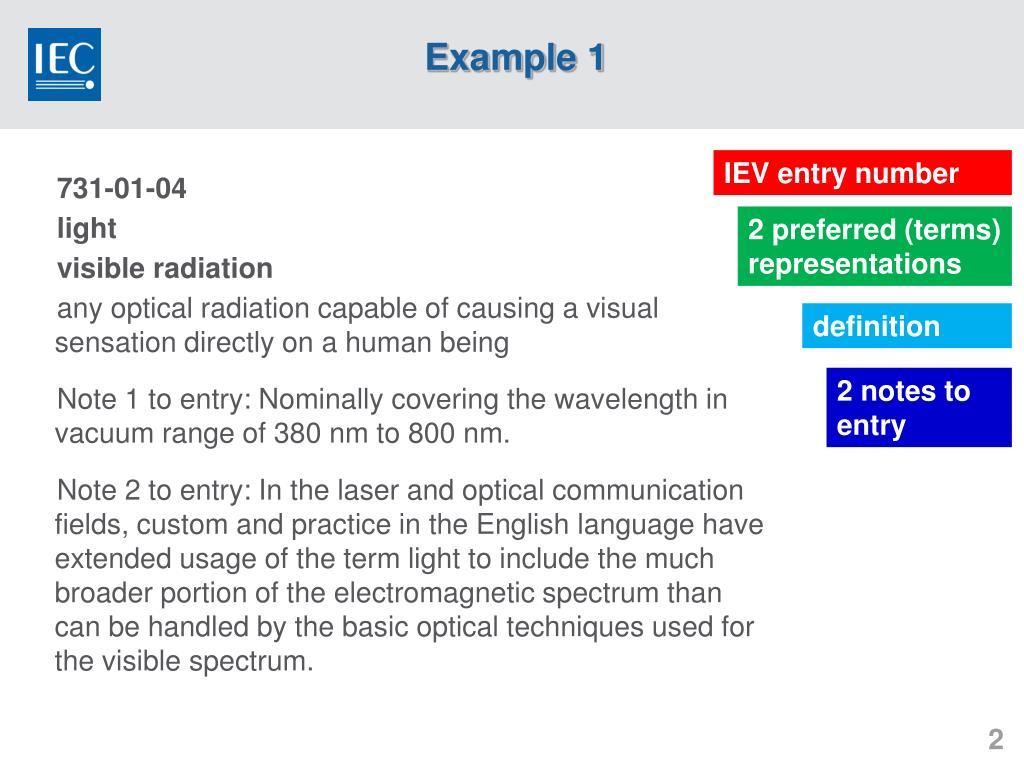 IEC

Example 1

731-01-04
light
visible radiation
any optical radiation capable of causing a visual sensation directly on a human being

Note 1 to entry: Nominally covering the wavelength in vacuum range of 380 nm to 800 nm.

Note 2 to entry: In the laser and optical communication fields, custom and practice in the English language have extended usage of the term light to include the much broader portion of the electromagnetic spectrum than can be handled by the basic optical techniques used for the visible spectrum.

IEV entry number

2 preferred (terms) representations

definition

2 notes to entry

2